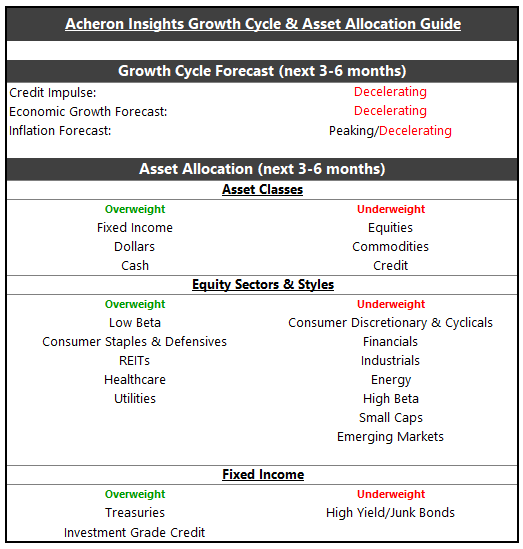 Acheron Insights Growth Cycle & Asset Allocation Guide

Growth Cycle Forecast (next 3-6 months)

| | |
|---|---|
| Credit Impulse: | Decelerating |
| Economic Growth Forecast: | Decelerating |
| Inflation Forecast: | Peaking/Decelerating |

Asset Allocation (next 3-6 months)

Asset Classes

| Overweight | Underweight |
|---|---|
| Fixed Income | Equities |
| Dollars | Commodities |
| Cash | Credit |

Equity Sectors & Styles

| Overweight | Underweight |
|---|---|
| Low Beta | Consumer Discretionary & Cyclicals |
| Consumer Staples & Defensives | Financials |
| REITs | Industrials |
| Healthcare | Energy |
| Utilities | High Beta |
| | Small Caps |
| | Emerging Markets |

Fixed Income

| Overweight | Underweight |
|---|---|
| Treasuries | High Yield/Junk Bonds |
| Investment Grade Credit | |